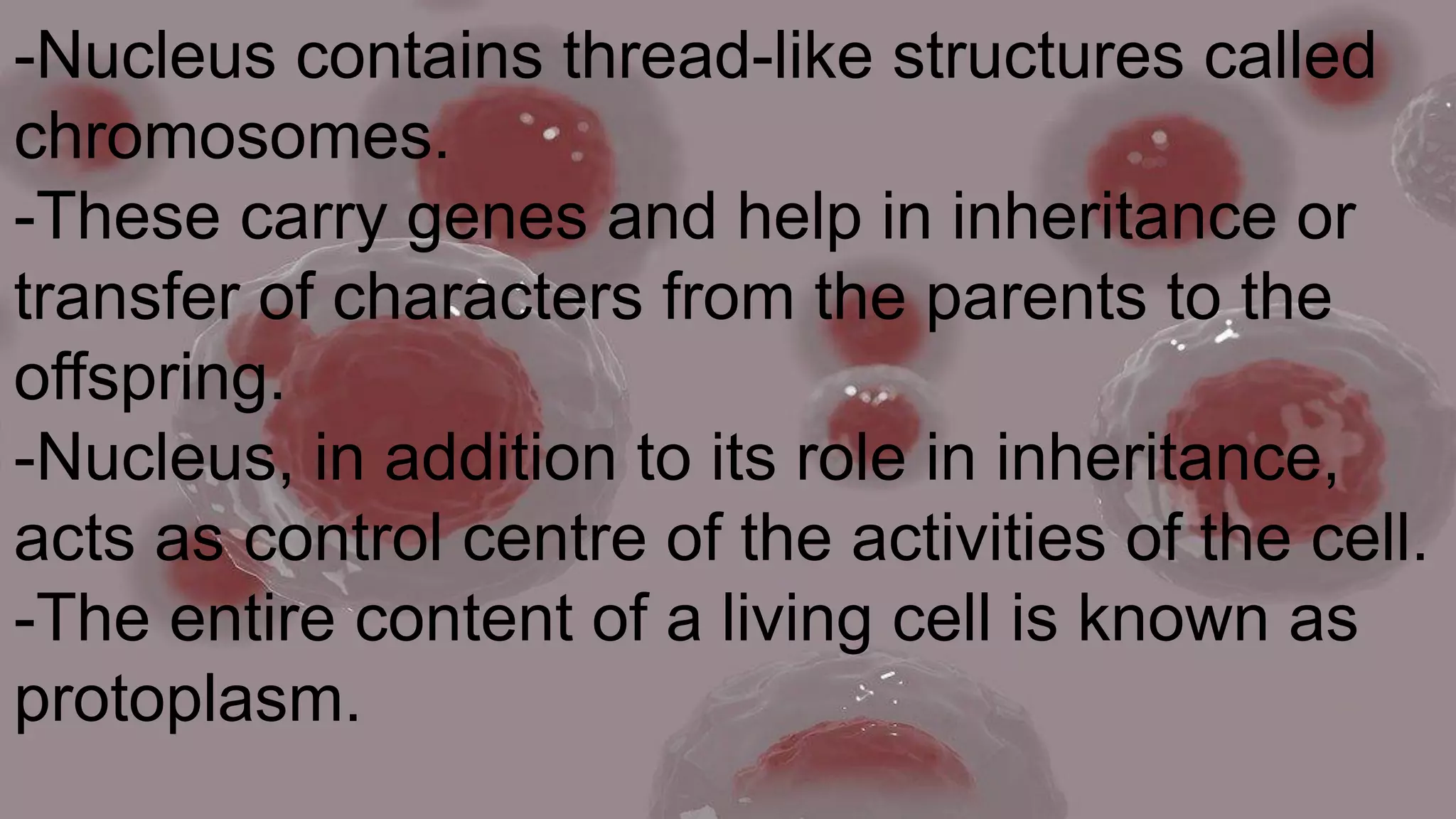 -Nucleus contains thread-like structures called chromosomes.
-These carry genes and help in inheritance or transfer of characters from the parents to the offspring.
-Nucleus, in addition to its role in inheritance, acts as control centre of the activities of the cell.
-The entire content of a living cell is known as protoplasm.